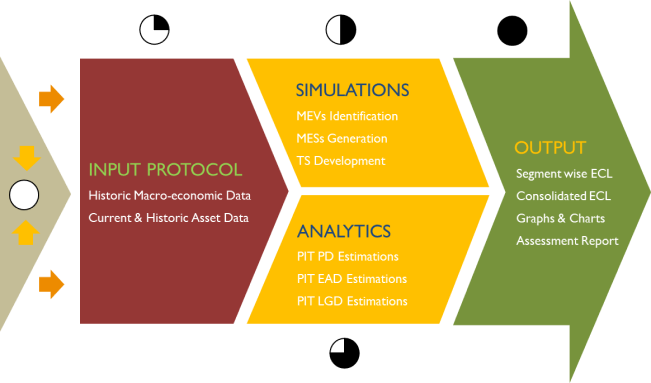 INPUT PROTOCOL
Historic Macro-economic Data
Current & Historic Asset Data

SIMULATIONS
MEVs Identification
MESs Generation
TS Development

ANALYTICS
PIT PD Estimations
PIT EAD Estimations
PIT LGD Estimations

OUTPUT
Segment wise ECL
Consolidated ECL
Graphs & Charts
Assessment Report